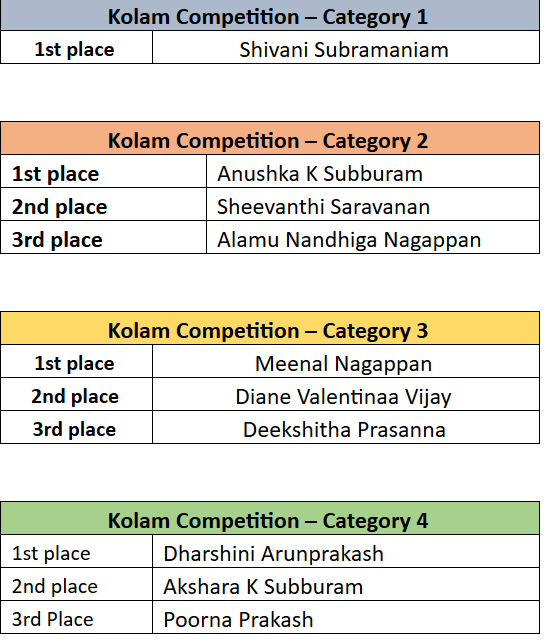 | Kolam Competition – Category 1 | |
|---|---|
| 1st place | Shivani Subramaniam |

| Kolam Competition – Category 2 | |
|---|---|
| 1st place | Anushka K Subburam |
| 2nd place | Sheevanthi Saravanan |
| 3rd place | Alamu Nandhiga Nagappan |

| Kolam Competition – Category 3 | |
|---|---|
| 1st place | Meenal Nagappan |
| 2nd place | Diane Valentinaa Vijay |
| 3rd place | Deekshitha Prasanna |

| Kolam Competition – Category 4 | |
|---|---|
| 1st place | Dharshini Arunprakash |
| 2nd place | Akshara K Subburam |
| 3rd Place | Poorna Prakash |